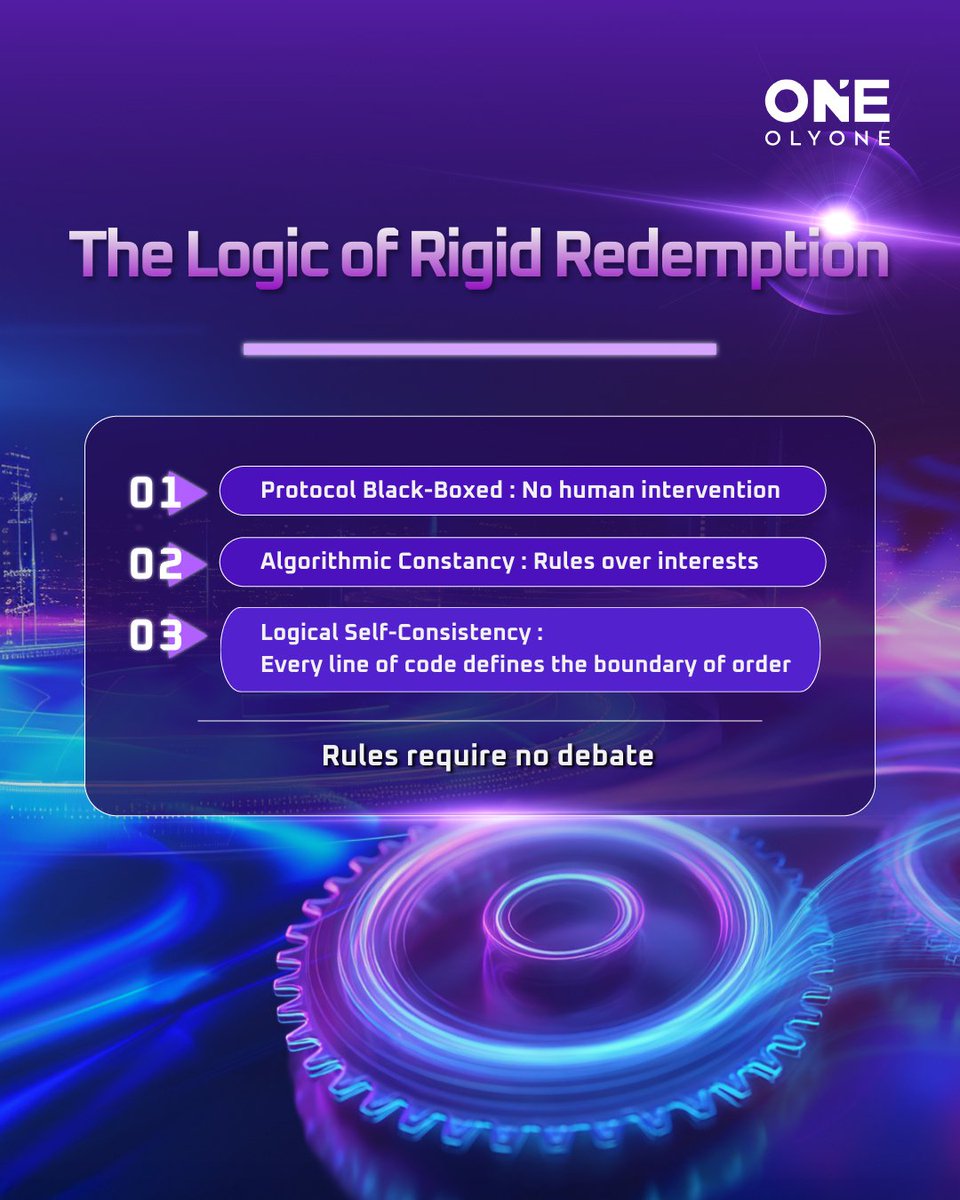 ONE
OLYONE

The Logic of Rigid Redemption

01 Protocol Black-Boxed : No human intervention

02 Algorithmic Constancy : Rules over interests

03 Logical Self-Consistency : Every line of code defines the boundary of order

Rules require no debate